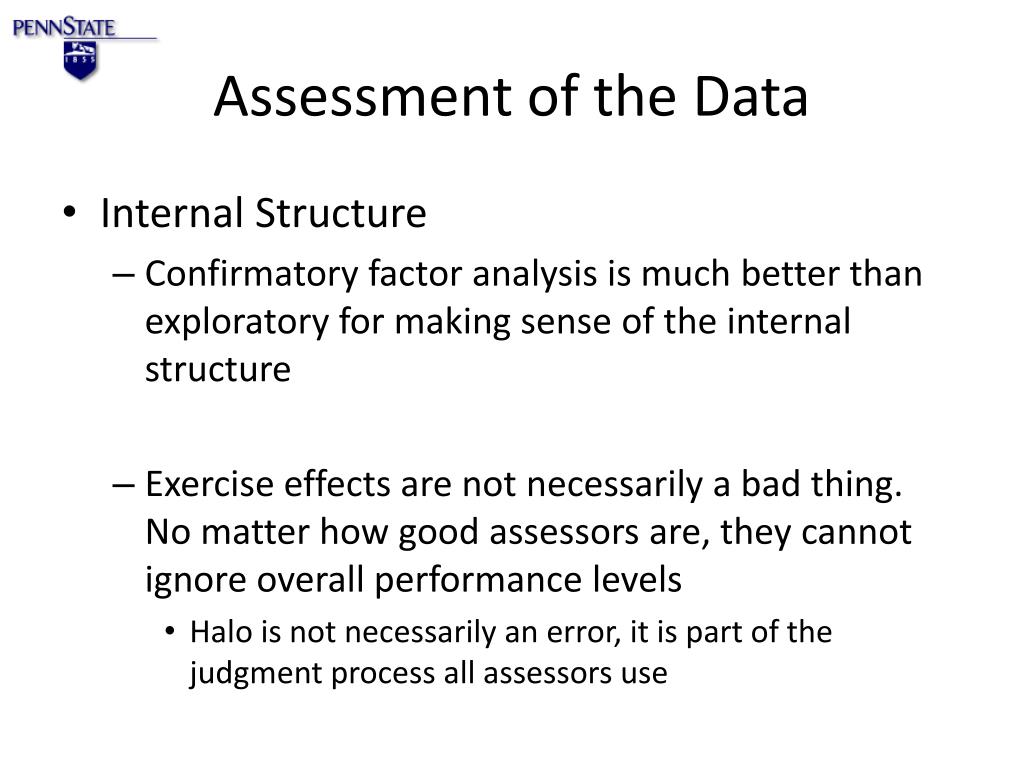 PENNSTATE
1855

Assessment of the Data

• Internal Structure
– Confirmatory factor analysis is much better than exploratory for making sense of the internal structure

– Exercise effects are not necessarily a bad thing. No matter how good assessors are, they cannot ignore overall performance levels
• Halo is not necessarily an error, it is part of the judgment process all assessors use